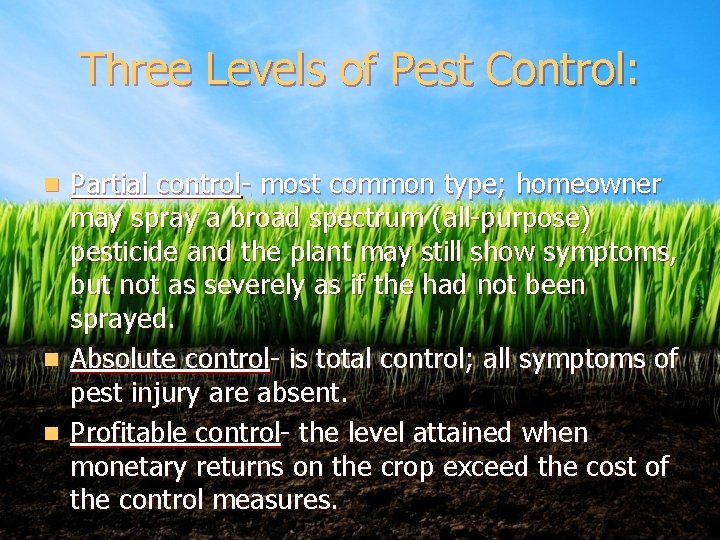 Three Levels of Pest Control:

Partial control- most common type; homeowner may spray a broad spectrum (all-purpose) pesticide and the plant may still show symptoms, but not as severely as if the had not been sprayed.

Absolute control- is total control; all symptoms of pest injury are absent.

Profitable control- the level attained when monetary returns on the crop exceed the cost of the control measures.